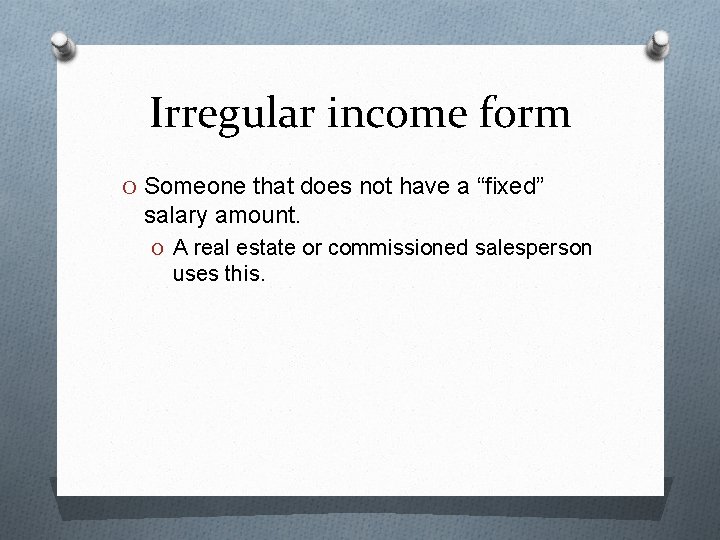 Irregular income form

O Someone that does not have a “fixed” salary amount.

O A real estate or commissioned salesperson uses this.